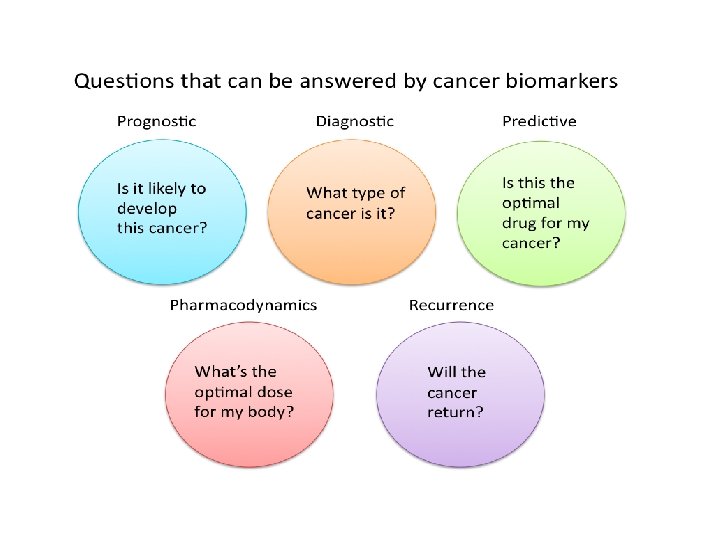 Questions that can be answered by cancer biomarkers

Prognostic

Is it likely to develop this cancer?

Diagnostic

What type of cancer is it?

Predictive

Is this the optimal drug for my cancer?

Pharmacodynamics

What's the optimal dose for my body?

Recurrence

Will the cancer return?